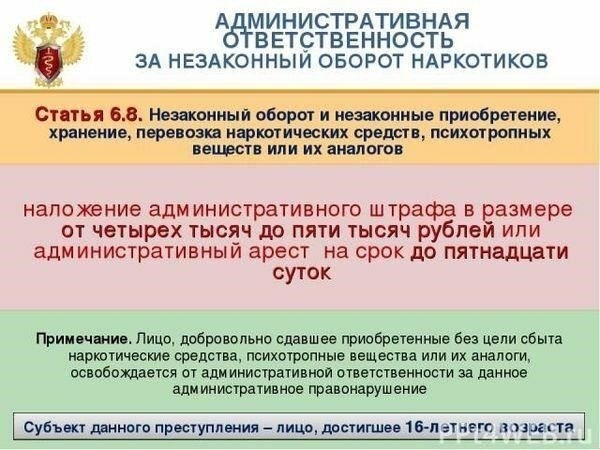 АДМИНИСТРАТИВНАЯ ОТВЕТСТВЕННОСТЬ ЗА НЕЗАКОННЫЙ ОБОРОТ НАРКОТИКОВ

Статья 6.8. Незаконный оборот и незаконные приобретение, хранение, перевозка наркотических средств, психотропных веществ или их аналогов

наложение административного штрафа в размере от четырех тысяч до пяти тысяч рублей или административный арест на срок до пятнадцати суток

Примечание. Лицо, добровольно сдавшее приобретенные без цели сбыта наркотические средства, психотропные вещества или их аналоги, освобождается от административной ответственности за данное административное правонарушение

Субъект данного преступления – лицо, достигшее 16-летнего возраста

PPT4WEB.ru